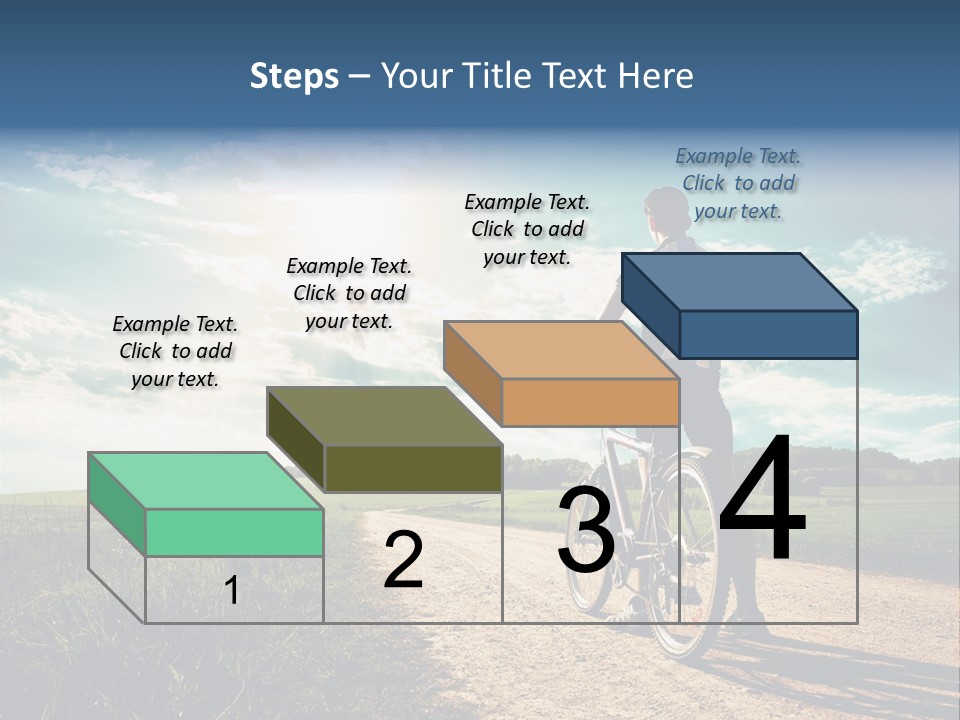 Steps – Your Title Text Here

Example Text. Click to add your text.

Example Text. Click to add your text.

Example Text. Click to add your text.

Example Text. Click to add your text.

1

2

3

4